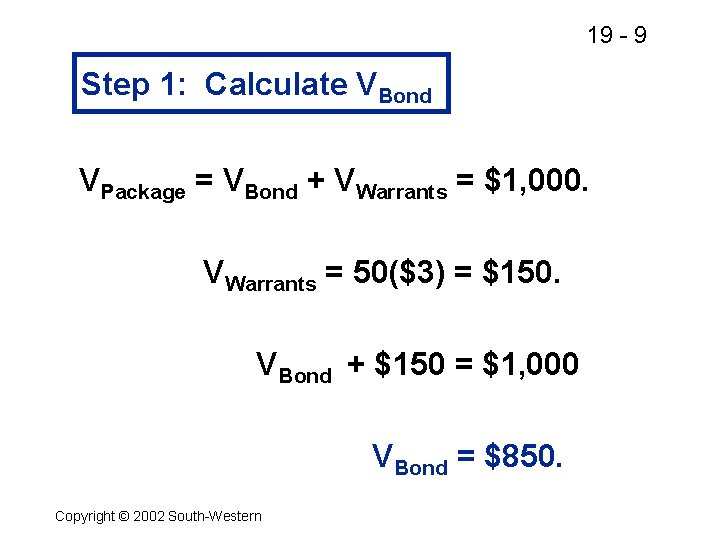 19 - 9

Step 1: Calculate $V_{Bond}$

$V_{Package} = V_{Bond} + V_{Warrants} = \$1,000.$

$V_{Warrants} = 50(\$3) = \$150.$

$V_{Bond} + \$150 = \$1,000$

$V_{Bond} = \$850.$

Copyright © 2002 South-Western